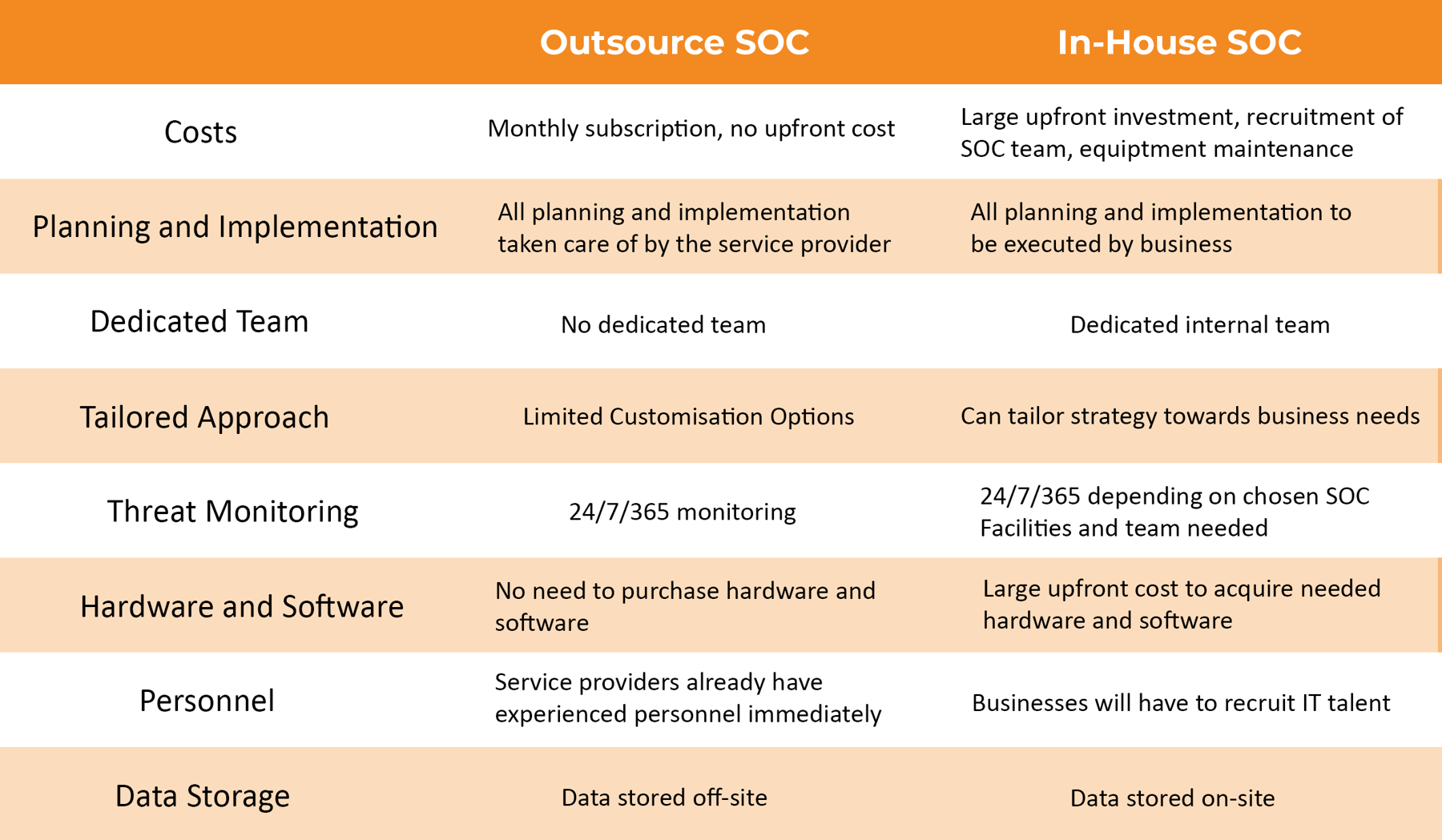 |  | Outsource SOC | In-House SOC |
|---|---|---|
| Costs | Monthly subscription, no upfront cost | Large upfront investment, recruitment of SOC team, equiptment maintenance |
| Planning and Implementation | All planning and implementation taken care of by the service provider | All planning and implementation to be executed by business |
| Dedicated Team | No dedicated team | Dedicated internal team |
| Tailored Approach | Limited Customisation Options | Can tailor strategy towards business needs |
| Threat Monitoring | 24/7/365 monitoring | 24/7/365 depending on chosen SOC Facilities and team needed |
| Hardware and Software | No need to purchase hardware and software | Large upfront cost to acquire needed hardware and software |
| Personnel | Service providers already have experienced personnel immediately | Businesses will have to recruit IT talent |
| Data Storage | Data stored off-site | Data stored on-site |